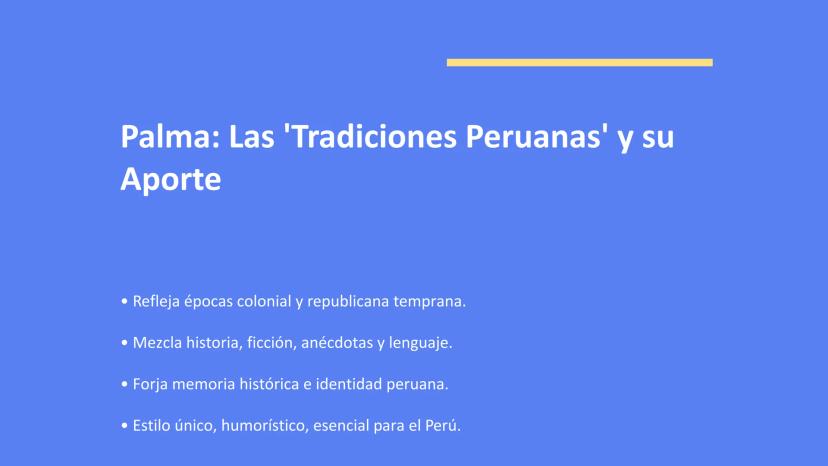 Palma: Las 'Tradiciones Peruanas' y su Aporte

• Refleja épocas colonial y republicana temprana.

• Mezcla historia, ficción, anécdotas y lenguaje.

• Forja memoria histórica e identidad peruana.

• Estilo único, humorístico, esencial para el Perú.